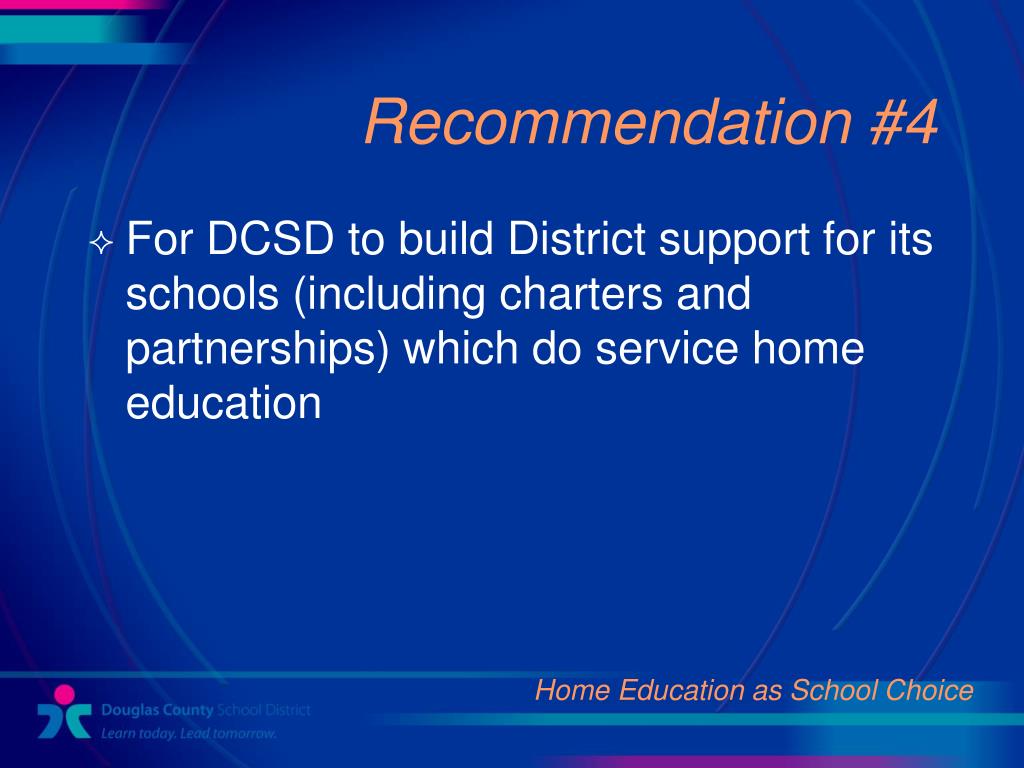 Recommendation #4

For DCSD to build District support for its schools (including charters and partnerships) which do service home education

Home Education as School Choice

Douglas County School District
Learn today. Lead tomorrow.